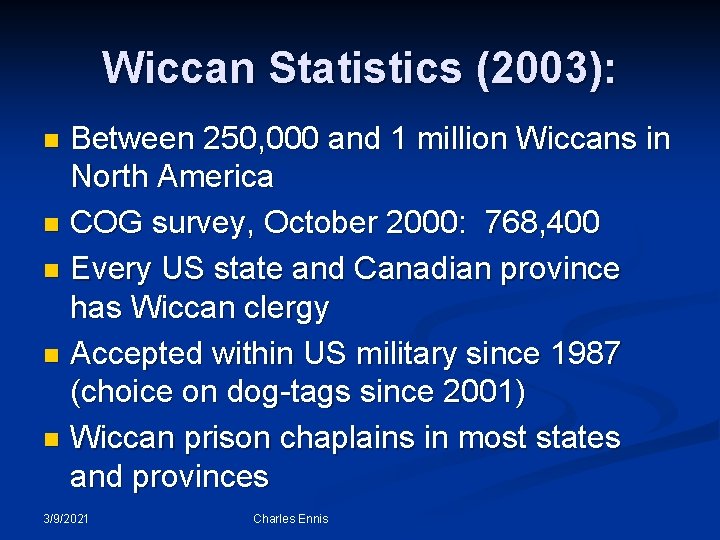 Wiccan Statistics (2003):

- Between 250,000 and 1 million Wiccans in North America
- COG survey, October 2000: 768,400
- Every US state and Canadian province has Wiccan clergy
- Accepted within US military since 1987 (choice on dog-tags since 2001)
- Wiccan prison chaplains in most states and provinces

3/9/2021

Charles Ennis